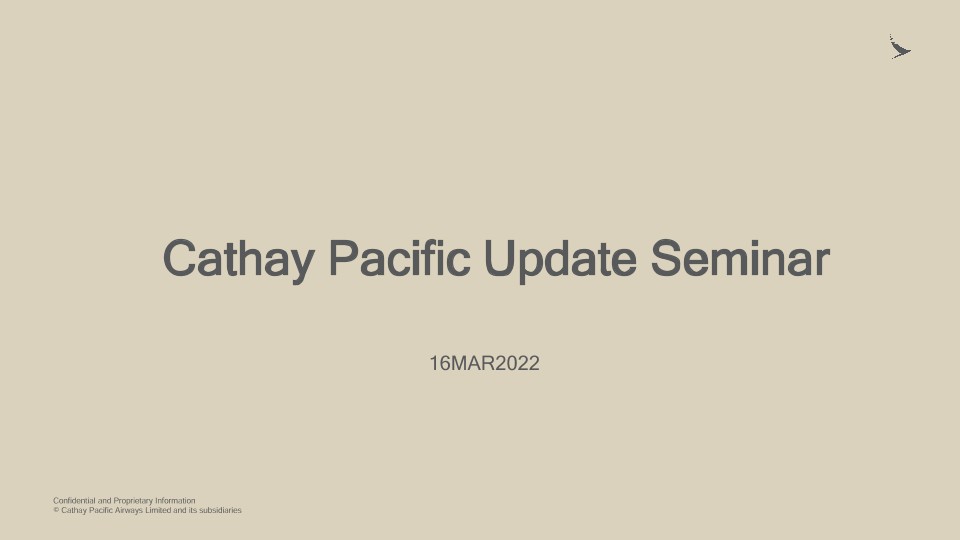 Cathay Pacific Update Seminar

16MAR2022

Confidential and Proprietary Information
© Cathay Pacific Airways Limited and its subsidiaries